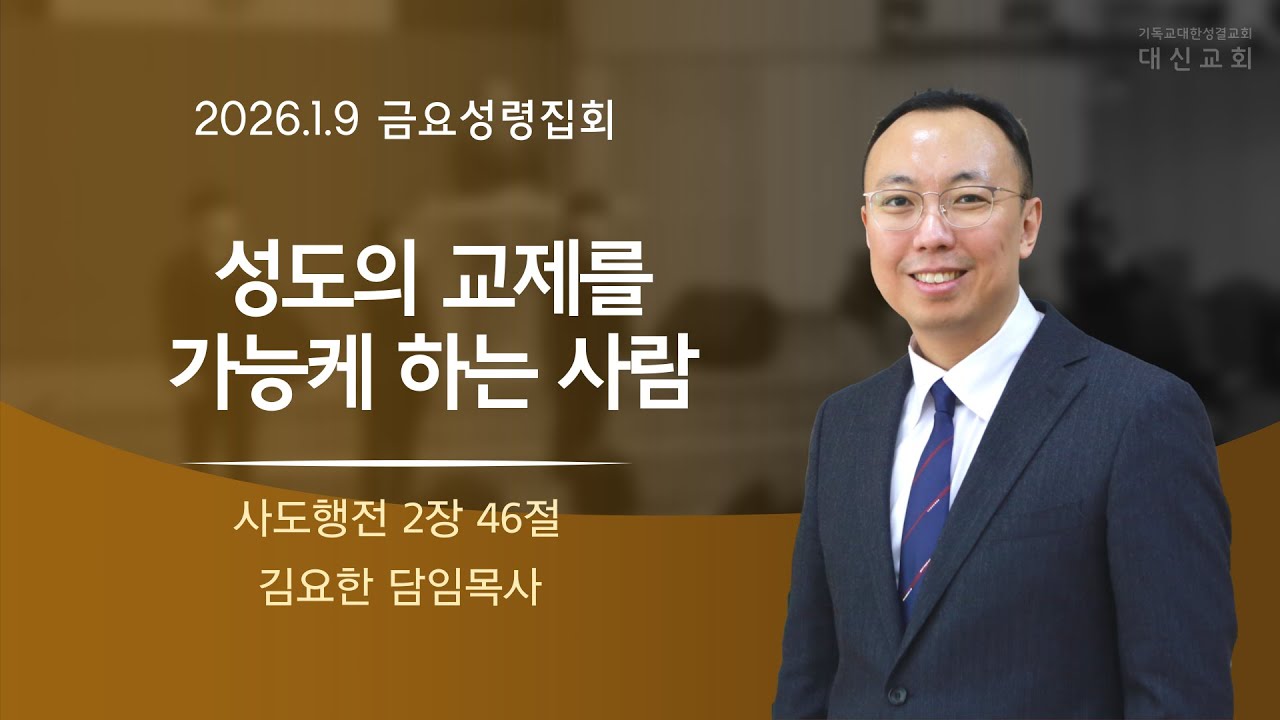 기독교대한성결교회
대신교회

2026.1.9 금요성령집회

성도의 교제를
가능케 하는 사람

사도행전 2장 46절
김요한 담임목사